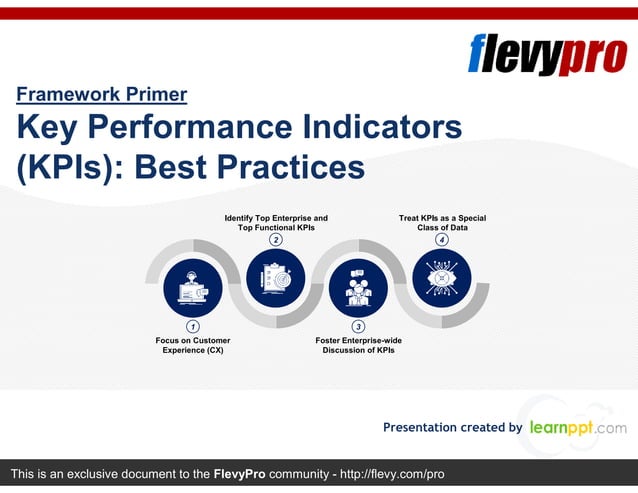 flevypro

Framework Primer

Key Performance Indicators (KPIs): Best Practices

Identify Top Enterprise and Top Functional KPIs

2

Treat KPIs as a Special Class of Data

4

1

Focus on Customer Experience (CX)

3

Foster Enterprise-wide Discussion of KPIs

Presentation created by learnppt.com

This is an exclusive document to the FlevyPro community - http://flevy.com/pro